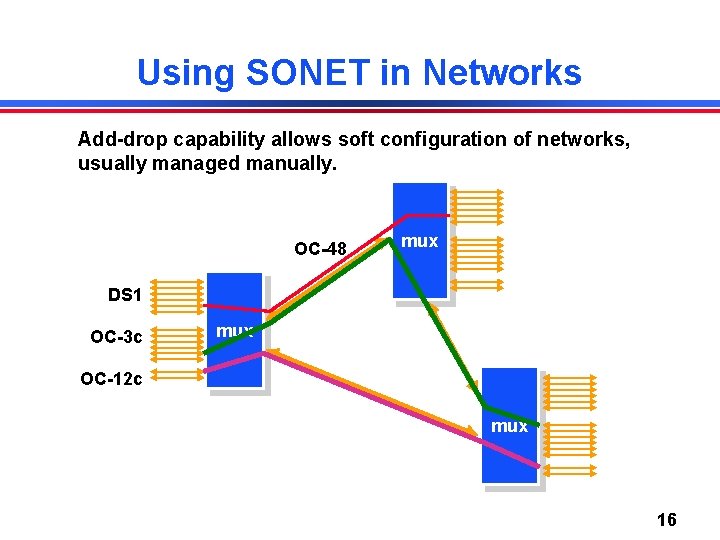 Using SONET in Networks

Add-drop capability allows soft configuration of networks, usually managed manually.

OC-48

mux

DS1

OC-3c

OC-12c

mux

mux

16